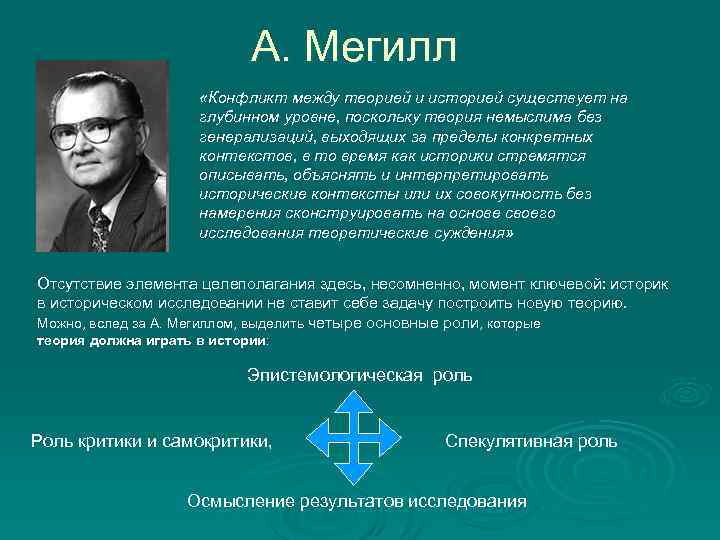 А. Мегилл

«Конфликт между теорией и историей существует на глубинном уровне, поскольку теория немыслима без генерализаций, выходящих за пределы конкретных контекстов, в то время как историки стремятся описывать, объяснять и интерпретировать исторические контексты или их совокупность без намерения сконструировать на основе своего исследования теоретические суждения»

Отсутствие элемента целеполагания здесь, несомненно, момент ключевой: историк в историческом исследовании не ставит себе задачу построить новую теорию.

Можно, вслед за А. Мегиллом, выделить четыре основные роли, которые теория должна играть в истории:

Эпистемологическая роль

Роль критики и самокритики,

Спекулятивная роль

Осмысление результатов исследования